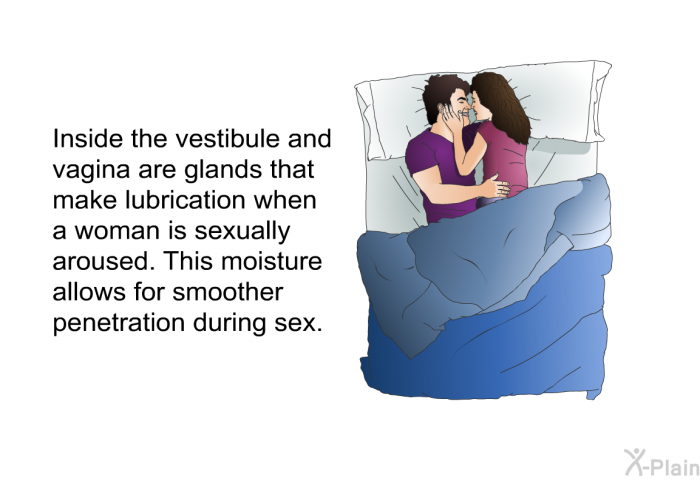 Inside the vestibule and vagina are glands that make lubrication when a woman is sexually aroused. This moisture allows for smoother penetration during sex.

X-Plain